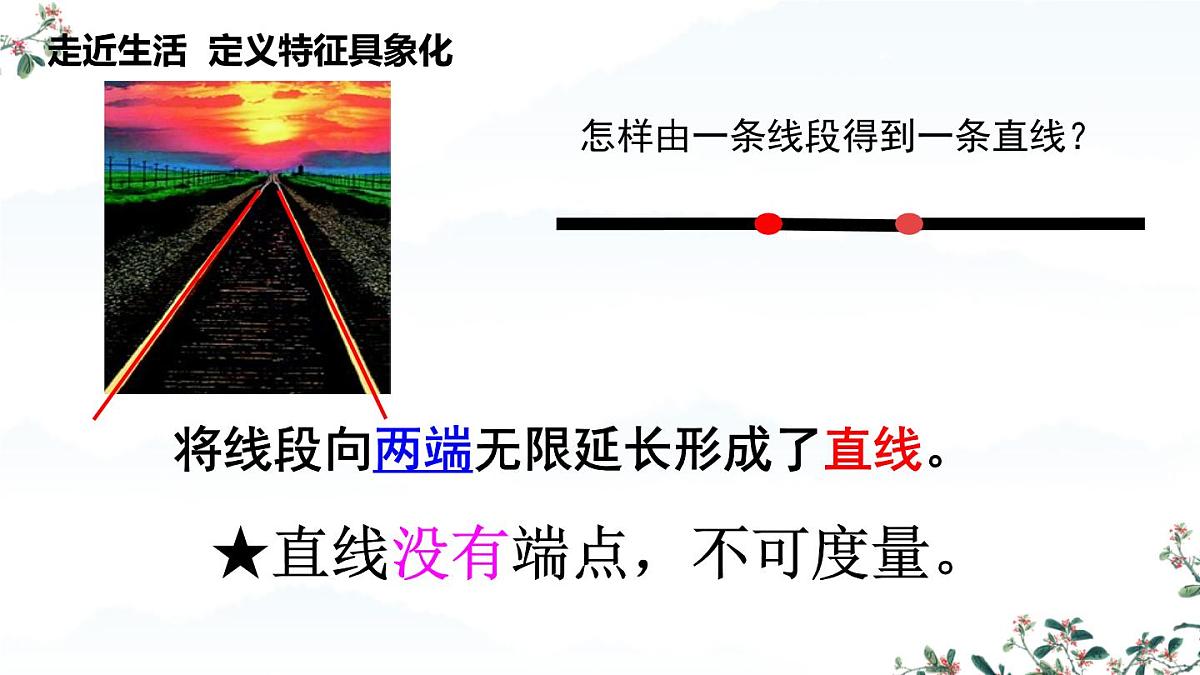 走近生活 定义特征具象化

怎样由一条线段得到一条直线？

将线段向两端无限延长形成了直线。

★直线没有端点，不可度量。